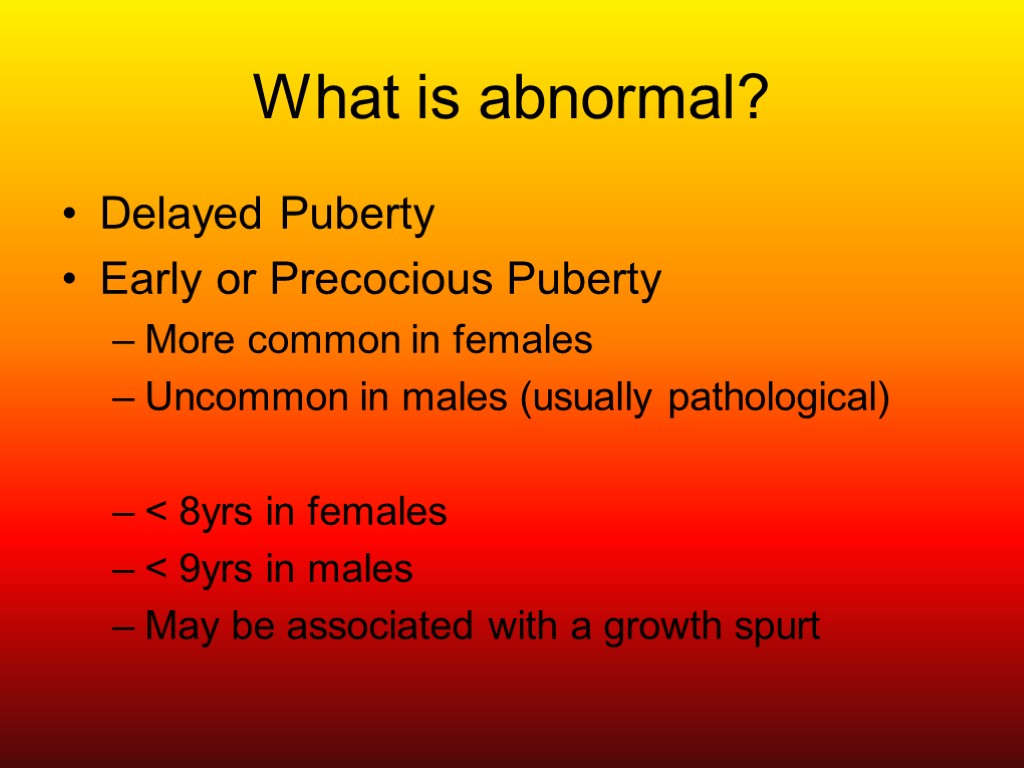 What is abnormal?

• Delayed Puberty
• Early or Precocious Puberty
– More common in females
– Uncommon in males (usually pathological)

– < 8yrs in females
– < 9yrs in males
– May be associated with a growth spurt